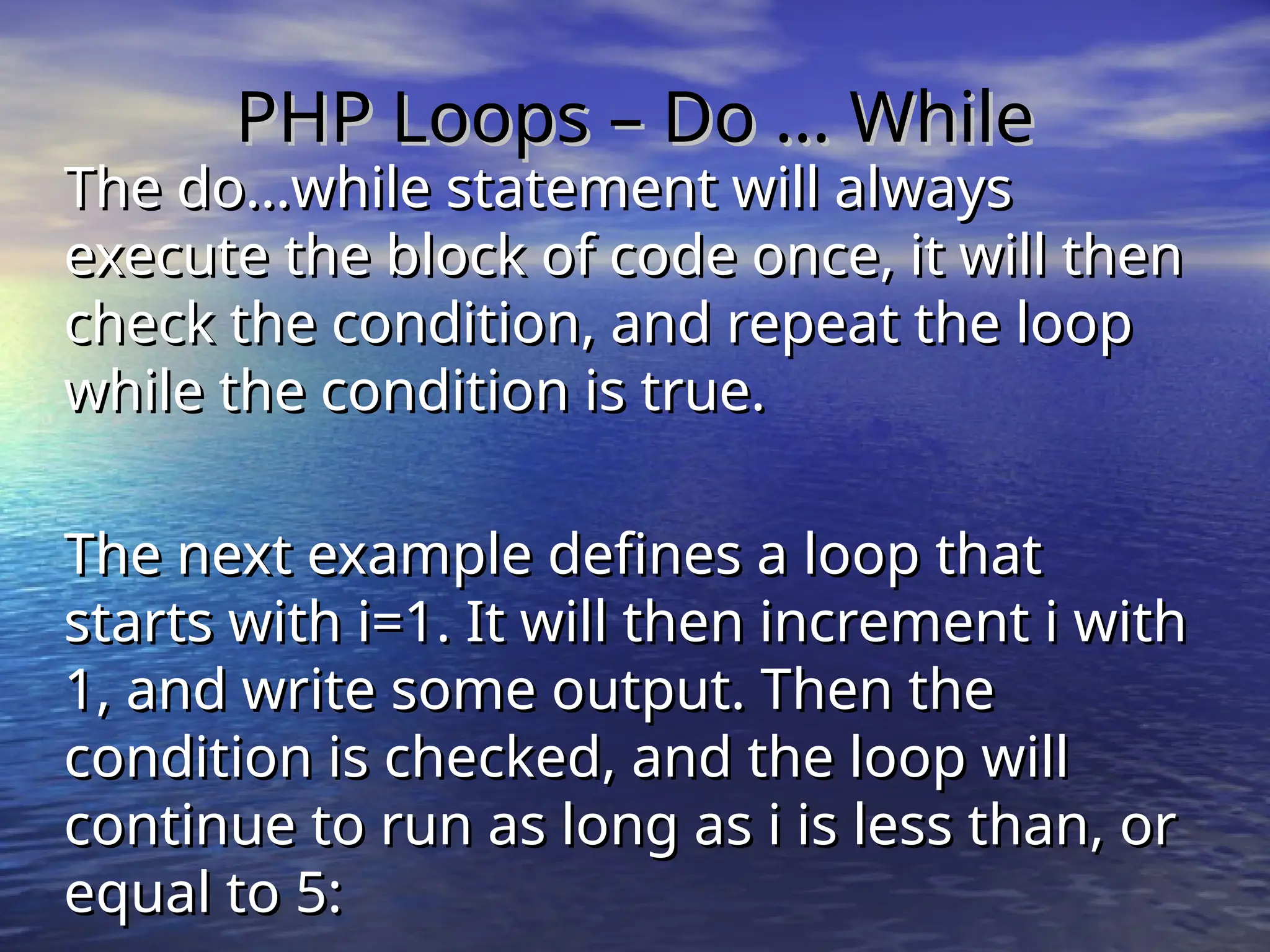 PHP Loops – Do … While

The do...while statement will always execute the block of code once, it will then check the condition, and repeat the loop while the condition is true.

The next example defines a loop that starts with i=1. It will then increment i with 1, and write some output. Then the condition is checked, and the loop will continue to run as long as i is less than, or equal to 5: